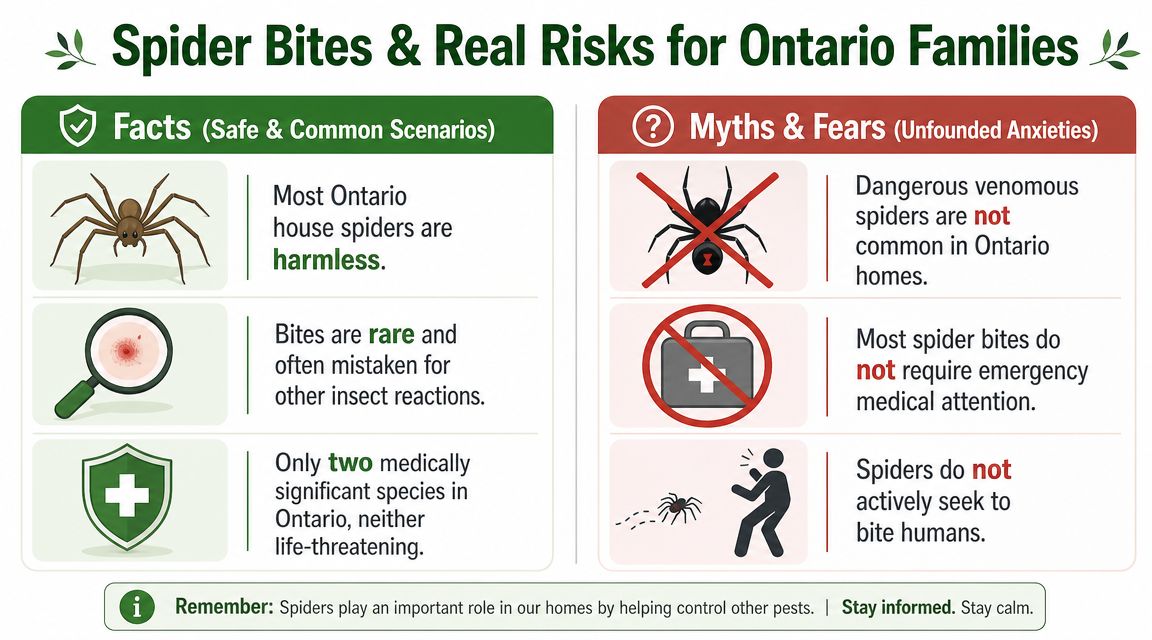 Spider Bites & Real Risks for Ontario Families

Facts (Safe & Common Scenarios)

Most Ontario house spiders are harmless.

Bites are rare and often mistaken for other insect reactions.

Only two medically significant species in Ontario, neither life-threatening.

Myths & Fears (Unfounded Anxieties)

Dangerous venomous spiders are not common in Ontario homes.

Most spider bites do not require emergency medical attention.

Spiders do not actively seek to bite humans.

Remember: Spiders play an important role in our homes by helping control other pests. | Stay informed. Stay calm.